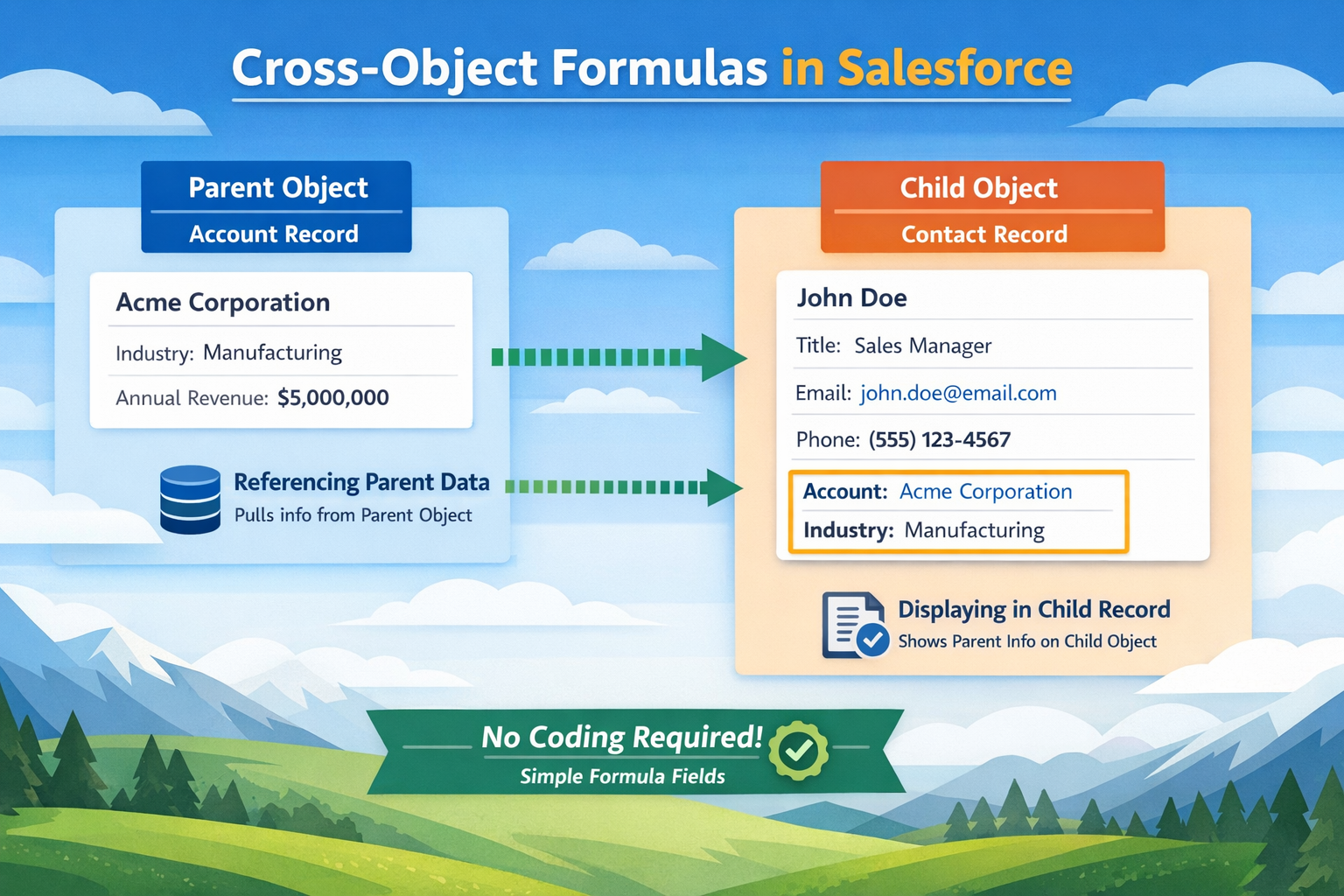 Cross-Object Formulas in Salesforce

Parent Object
Account Record

Acme Corporation
Industry: Manufacturing
Annual Revenue: $5,000,000

Referencing Parent Data
Pulls info from Parent Object

Child Object
Contact Record

John Doe
Title: Sales Manager
Email: john.doe@email.com
Phone: (555) 123-4567
Account: Acme Corporation
Industry: Manufacturing

Displaying in Child Record
Shows Parent Info on Child Object

No Coding Required!
Simple Formula Fields